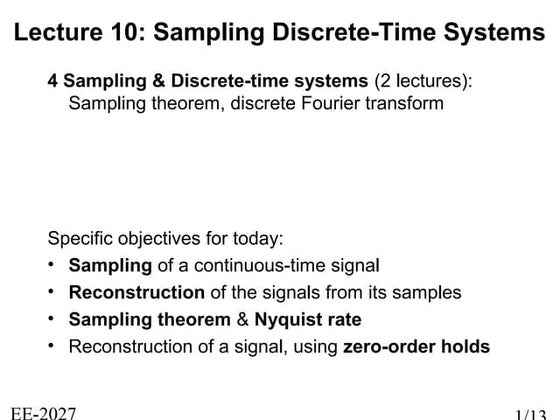 Lecture 10: Sampling Discrete-Time Systems

4 Sampling & Discrete-time systems (2 lectures):
Sampling theorem, discrete Fourier transform

Specific objectives for today:
• Sampling of a continuous-time signal
• Reconstruction of the signals from its samples
• Sampling theorem & Nyquist rate
• Reconstruction of a signal, using zero-order holds

EE-2027

1/13